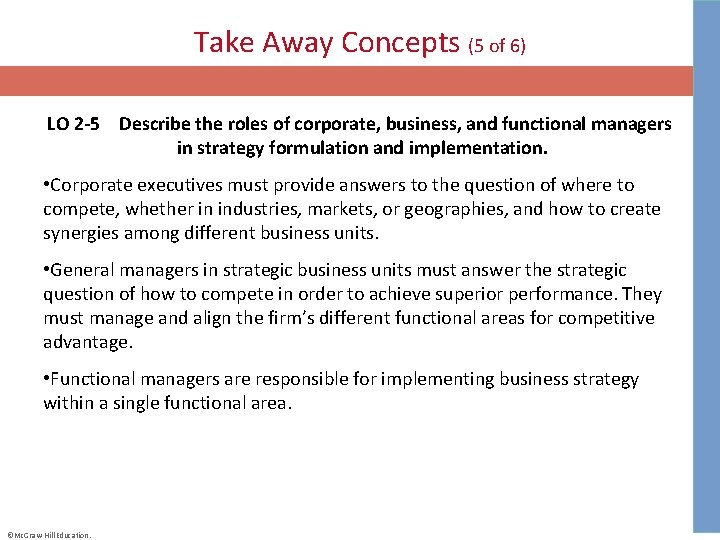 Take Away Concepts (5 of 6)

LO 2-5 Describe the roles of corporate, business, and functional managers in strategy formulation and implementation.

•Corporate executives must provide answers to the question of where to compete, whether in industries, markets, or geographies, and how to create synergies among different business units.

•General managers in strategic business units must answer the strategic question of how to compete in order to achieve superior performance. They must manage and align the firm's different functional areas for competitive advantage.

•Functional managers are responsible for implementing business strategy within a single functional area.

©McGraw Hill Education.